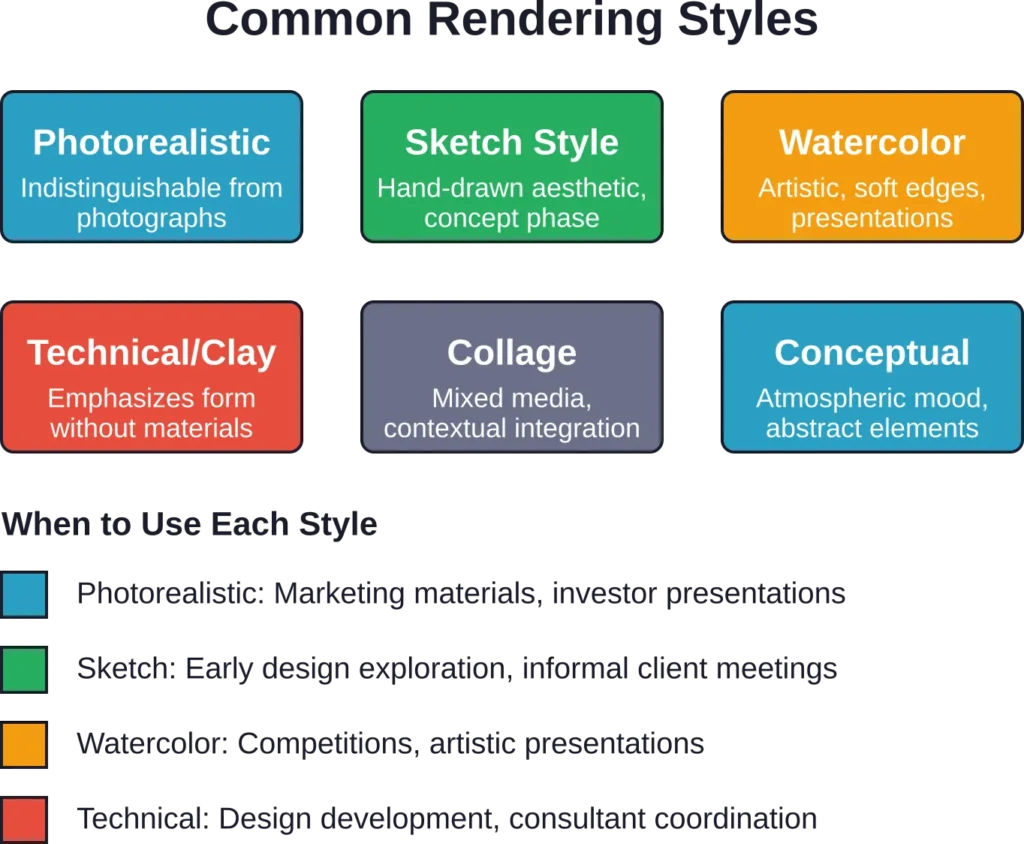 Common Rendering Styles

Photorealistic
Indistinguishable from photographs

Sketch Style
Hand-drawn aesthetic, concept phase

Watercolor
Artistic, soft edges, presentations

Technical/Clay
Emphasizes form without materials

Collage
Mixed media, contextual integration

Conceptual
Atmospheric mood, abstract elements

When to Use Each Style

Photorealistic: Marketing materials, investor presentations

Sketch: Early design exploration, informal client meetings

Watercolor: Competitions, artistic presentations

Technical: Design development, consultant coordination